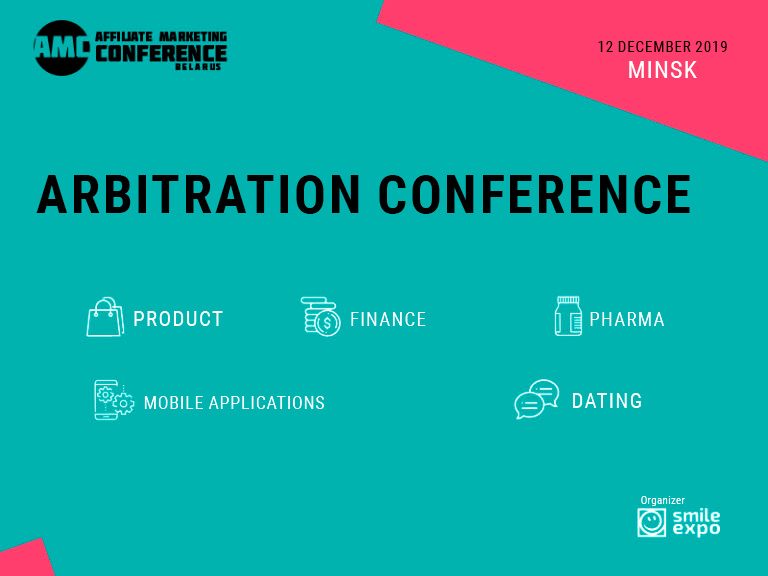 AMC AFFILIATE MARKETING CONFERENCE BELARUS

12 DECEMBER 2019
MINSK

ARBITRATION CONFERENCE

PRODUCT

FINANCE

PHARMA

MOBILE APPLICATIONS

DATING

Organizer
smile expo